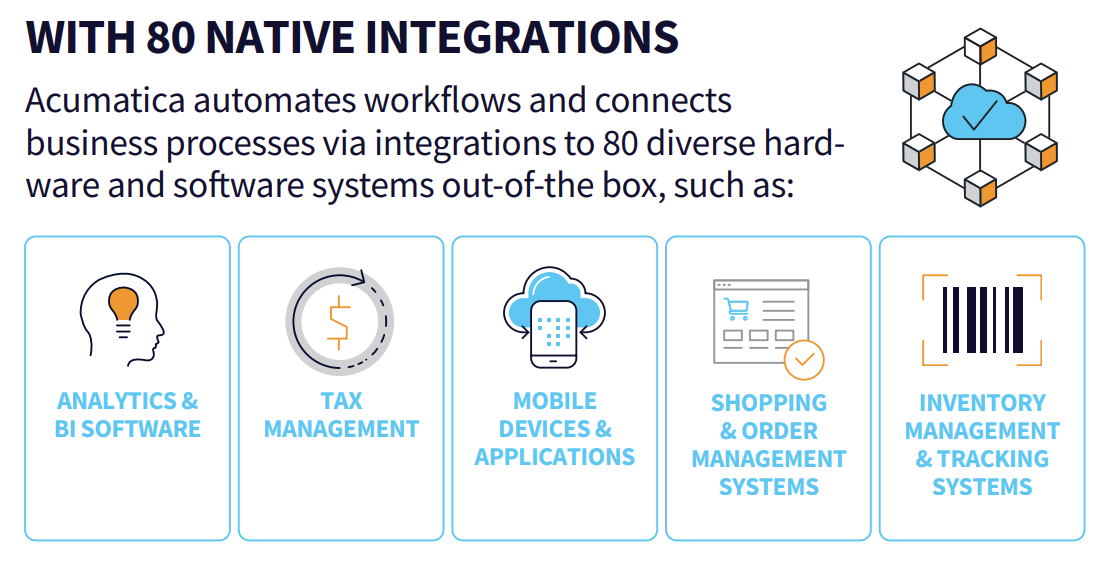 WITH 80 NATIVE INTEGRATIONS

Acumatica automates workflows and connects business processes via integrations to 80 diverse hardware and software systems out-of-the box, such as:

ANALYTICS & BI SOFTWARE

TAX MANAGEMENT

MOBILE DEVICES & APPLICATIONS

SHOPPING & ORDER MANAGEMENT SYSTEMS

INVENTORY MANAGEMENT & TRACKING SYSTEMS